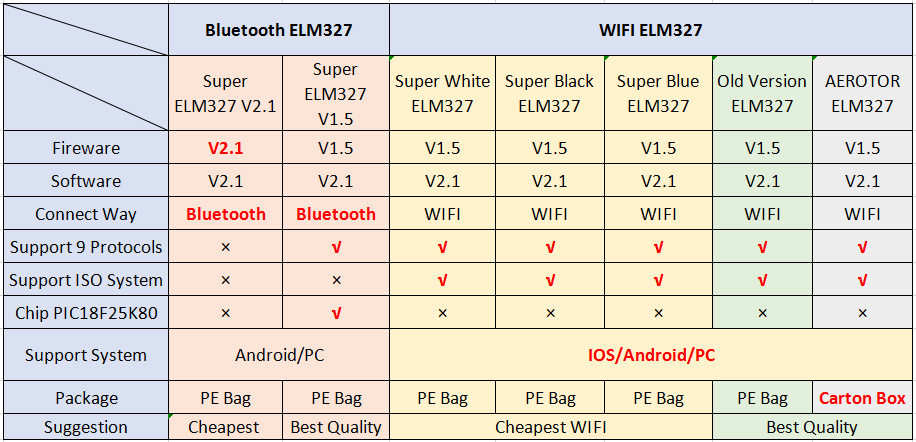 | | Bluetooth ELM327 | | WIFI ELM327 | | | | |
|---|---|---|---|---|---|---|---|
| | Super ELM327 V2.1 | Super ELM327 V1.5 | Super White ELM327 | Super Black ELM327 | Super Blue ELM327 | Old Version ELM327 | AEROTOR ELM327 |
| Fireware | V2.1 | V1.5 | V1.5 | V1.5 | V1.5 | V1.5 | V1.5 |
| Software | V2.1 | V2.1 | V2.1 | V2.1 | V2.1 | V2.1 | V2.1 |
| Connect Way | Bluetooth | Bluetooth | WIFI | WIFI | WIFI | WIFI | WIFI |
| Support 9 Protocols | × | √ | √ | √ | √ | √ | √ |
| Support ISO System | × | × | √ | √ | √ | √ | √ |
| Chip PIC18F25K80 | × | √ | × | × | × | × | × |
| Support System | Android/PC | | IOS/Android/PC | | | | |
| Package | PE Bag | PE Bag | PE Bag | PE Bag | PE Bag | PE Bag | Carton Box |
| Suggestion | Cheapest | Best Quality | Cheapest WIFI | | | Best Quality | |